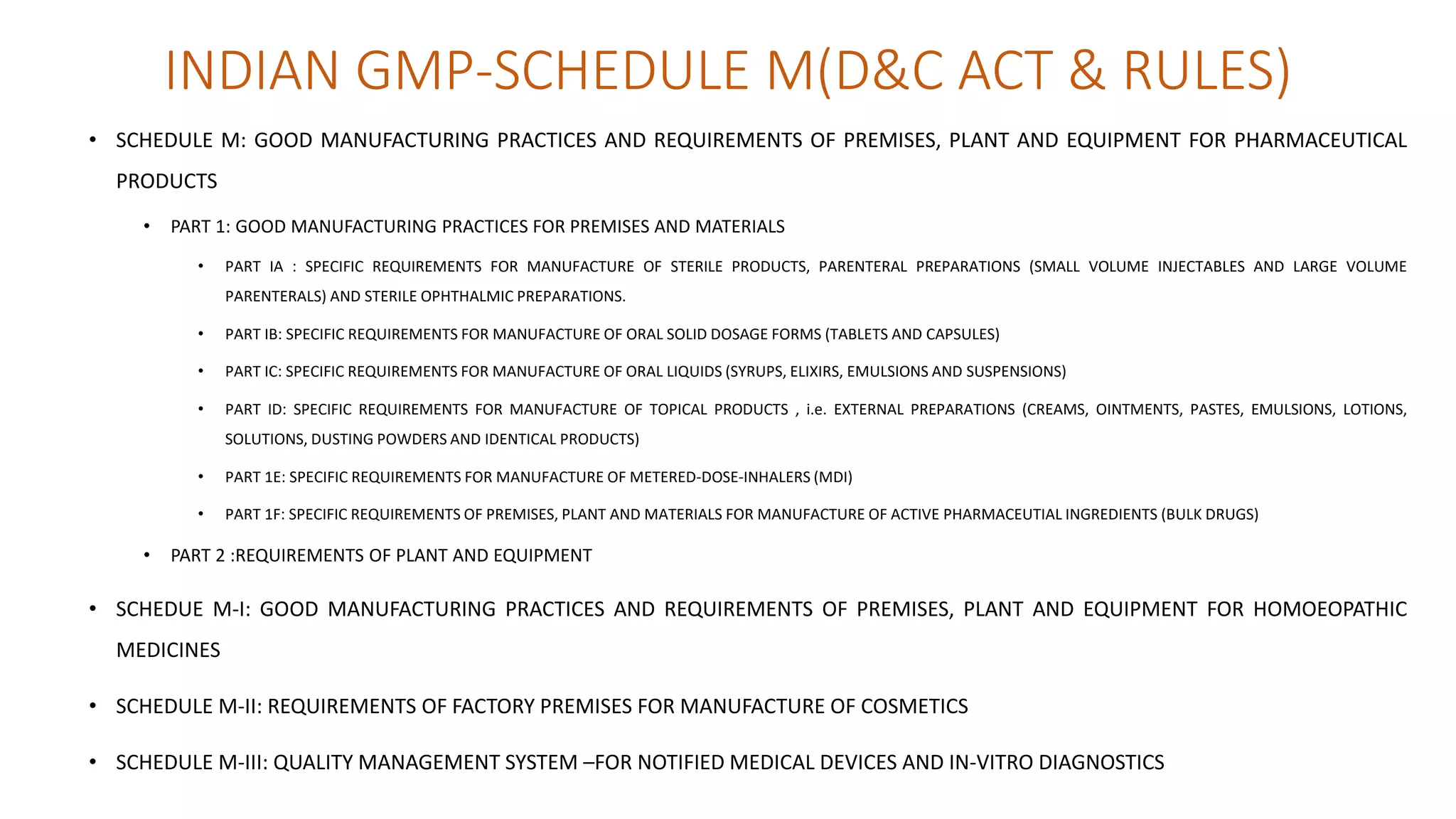 INDIAN GMP-SCHEDULE M(D&C ACT & RULES)

• SCHEDULE M: GOOD MANUFACTURING PRACTICES AND REQUIREMENTS OF PREMISES, PLANT AND EQUIPMENT FOR PHARMACEUTICAL PRODUCTS

• PART 1: GOOD MANUFACTURING PRACTICES FOR PREMISES AND MATERIALS

• PART IA : SPECIFIC REQUIREMENTS FOR MANUFACTURE OF STERILE PRODUCTS, PARENTERAL PREPARATIONS (SMALL VOLUME INJECTABLES AND LARGE VOLUME PARENTERALS) AND STERILE OPHTHALMIC PREPARATIONS.

• PART IB: SPECIFIC REQUIREMENTS FOR MANUFACTURE OF ORAL SOLID DOSAGE FORMS (TABLETS AND CAPSULES)

• PART IC: SPECIFIC REQUIREMENTS FOR MANUFACTURE OF ORAL LIQUIDS (SYRUPS, ELIXIRS, EMULSIONS AND SUSPENSIONS)

• PART ID: SPECIFIC REQUIREMENTS FOR MANUFACTURE OF TOPICAL PRODUCTS , i.e. EXTERNAL PREPARATIONS (CREAMS, OINTMENTS, PASTES, EMULSIONS, LOTIONS, SOLUTIONS, DUSTING POWDERS AND IDENTICAL PRODUCTS)

• PART 1E: SPECIFIC REQUIREMENTS FOR MANUFACTURE OF METERED-DOSE-INHALERS (MDI)

• PART 1F: SPECIFIC REQUIREMENTS OF PREMISES, PLANT AND MATERIALS FOR MANUFACTURE OF ACTIVE PHARMACEUTIAL INGREDIENTS (BULK DRUGS)

• PART 2 :REQUIREMENTS OF PLANT AND EQUIPMENT

• SCHEDUE M-I: GOOD MANUFACTURING PRACTICES AND REQUIREMENTS OF PREMISES, PLANT AND EQUIPMENT FOR HOMOEOPATHIC MEDICINES

• SCHEDULE M-II: REQUIREMENTS OF FACTORY PREMISES FOR MANUFACTURE OF COSMETICS

• SCHEDULE M-III: QUALITY MANAGEMENT SYSTEM –FOR NOTIFIED MEDICAL DEVICES AND IN-VITRO DIAGNOSTICS